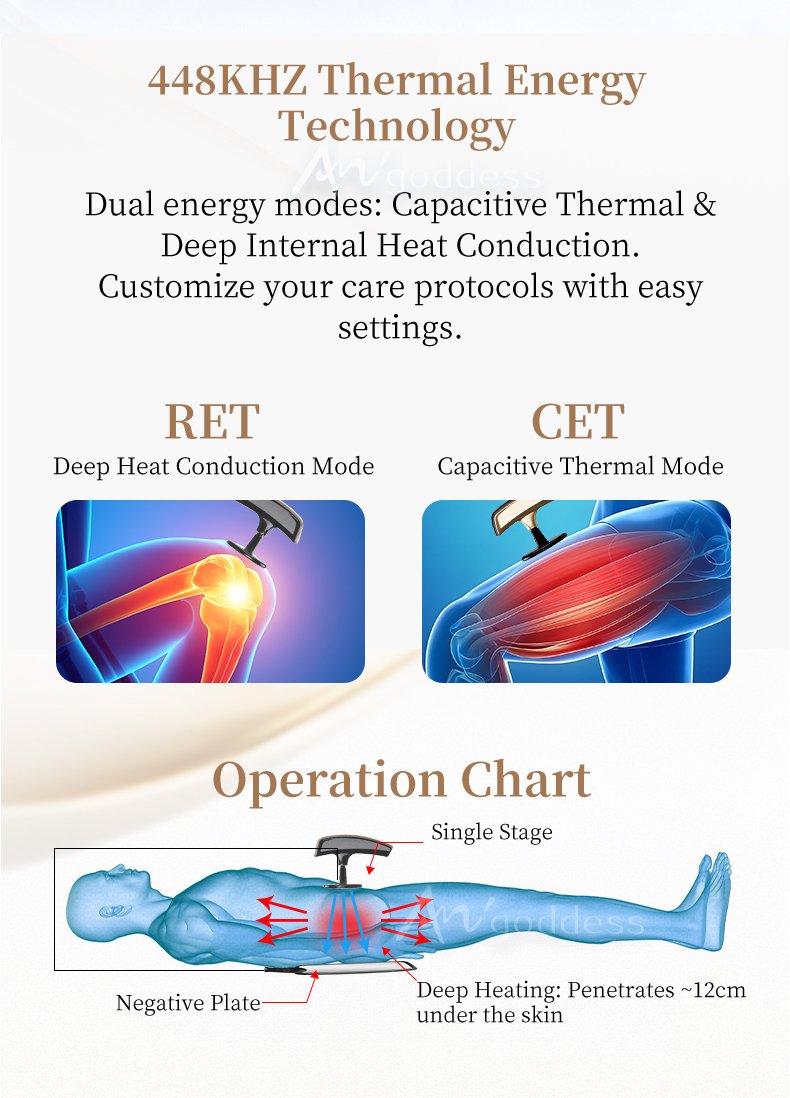 448KHZ Thermal Energy Technology

AM goddess

Dual energy modes: Capacitive Thermal & Deep Internal Heat Conduction. Customize your care protocols with easy settings.

RET
Deep Heat Conduction Mode

CET
Capacitive Thermal Mode

Operation Chart

Single Stage

AM goddess

Negative Plate

Deep Heating: Penetrates ~12cm under the skin